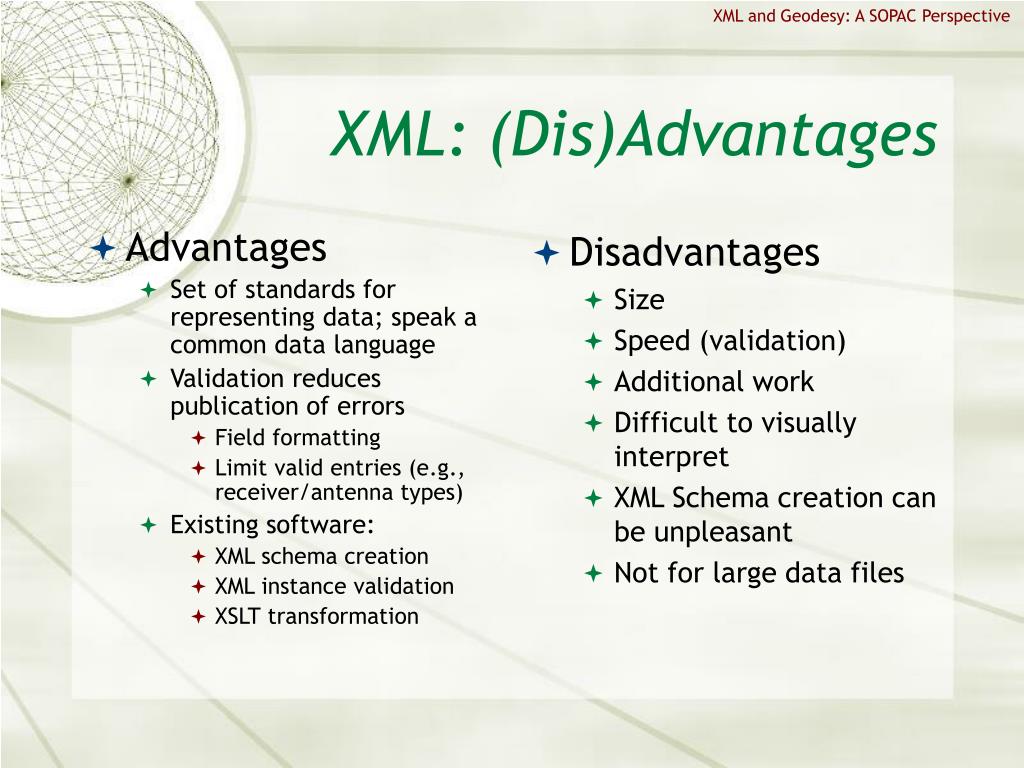 XML and Geodesy: A SOPAC Perspective

XML: (Dis)Advantages

Advantages
Set of standards for representing data; speak a common data language
Validation reduces publication of errors
Field formatting
Limit valid entries (e.g., receiver/antenna types)
Existing software:
XML schema creation
XML instance validation
XSLT transformation

Disadvantages
Size
Speed (validation)
Additional work
Difficult to visually interpret
XML Schema creation can be unpleasant
Not for large data files